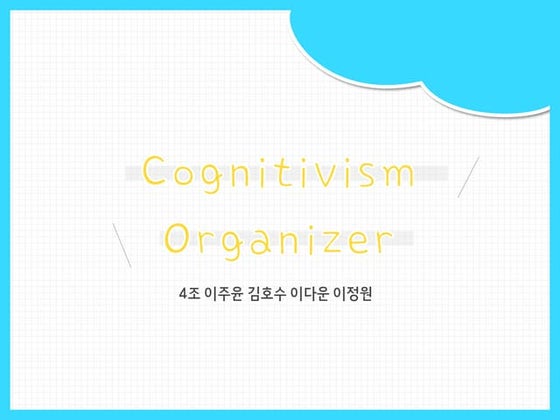 Cognitivism Organizer

4조 이주윤 김호수 이다운 이정원